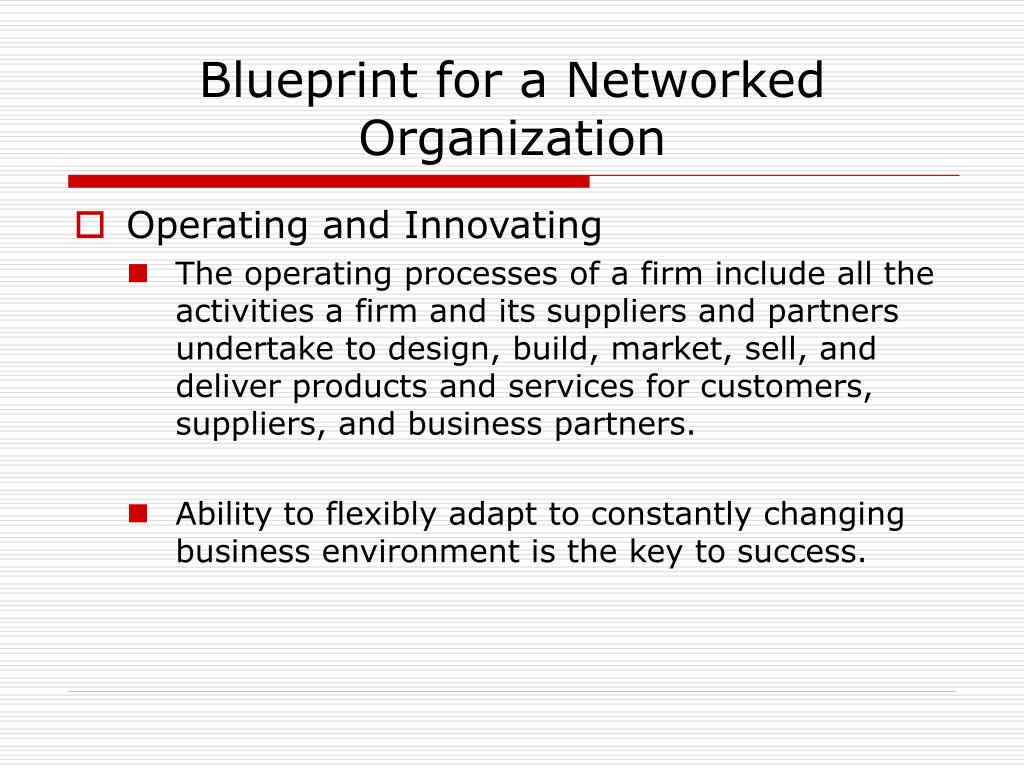 Blueprint for a Networked Organization

Operating and Innovating

The operating processes of a firm include all the activities a firm and its suppliers and partners undertake to design, build, market, sell, and deliver products and services for customers, suppliers, and business partners.

Ability to flexibly adapt to constantly changing business environment is the key to success.